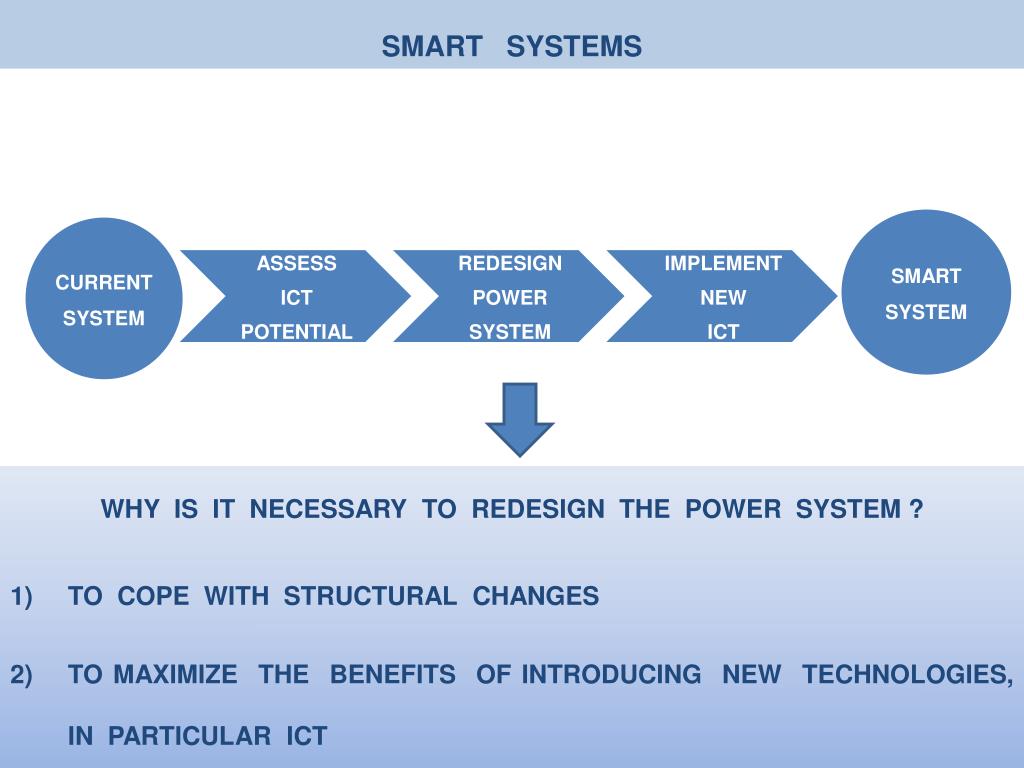 SMART SYSTEMS

CURRENT SYSTEM

ASSESS ICT POTENTIAL

REDESIGN POWER SYSTEM

IMPLEMENT NEW ICT

SMART SYSTEM

WHY IS IT NECESSARY TO REDESIGN THE POWER SYSTEM ?

1) TO COPE WITH STRUCTURAL CHANGES

2) TO MAXIMIZE THE BENEFITS OF INTRODUCING NEW TECHNOLOGIES, IN PARTICULAR ICT